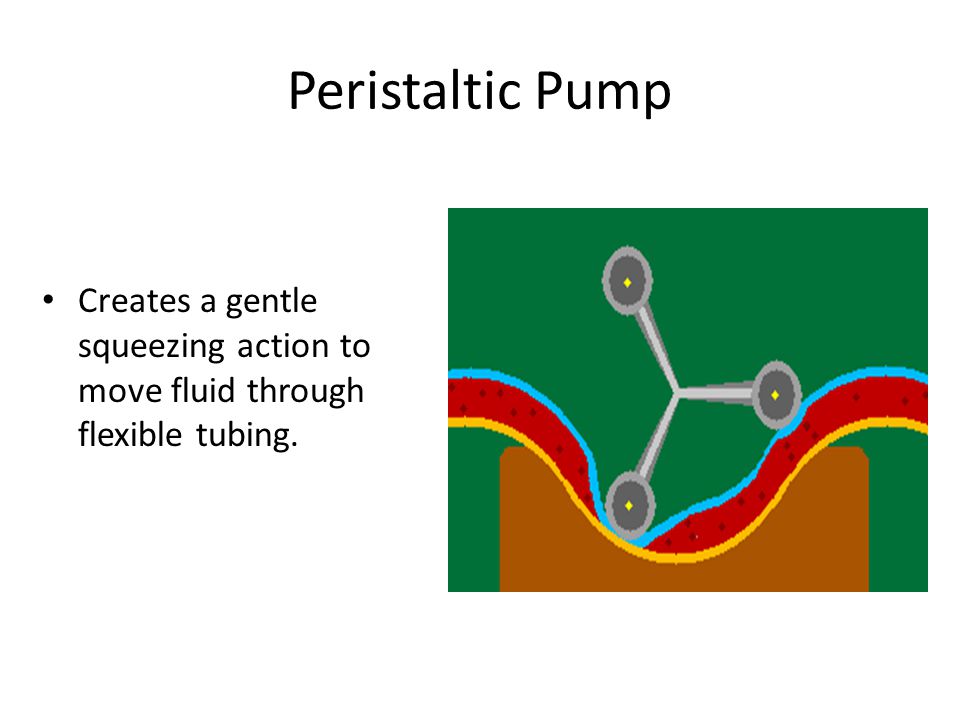 Peristaltic Pump

• Creates a gentle squeezing action to move fluid through flexible tubing.